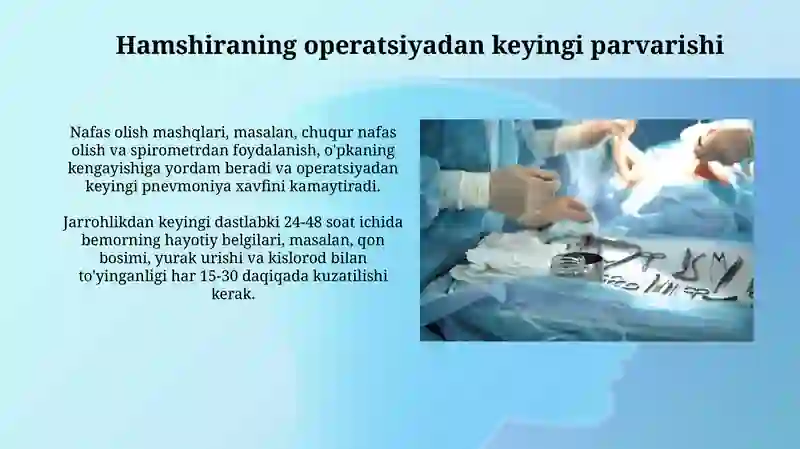 Hamshiraning operatsiyadan keyingi parvarishi

Nafas olish mashqlari, masalan, chuqur nafas olish va spirometrdan foydalanish, o'pkaning kengayishiga yordam beradi va operatsiyadan keyingi pnevmoniya xavfini kamaytiradi.

Jarrohlikdan keyingi dastlabki 24-48 soat ichida bemorning hayotiy belgilari, masalan, qon bosimi, yurak urishi va kislorod bilan to'yinganligi har 15-30 daqiqada kuzatilishi kerak.